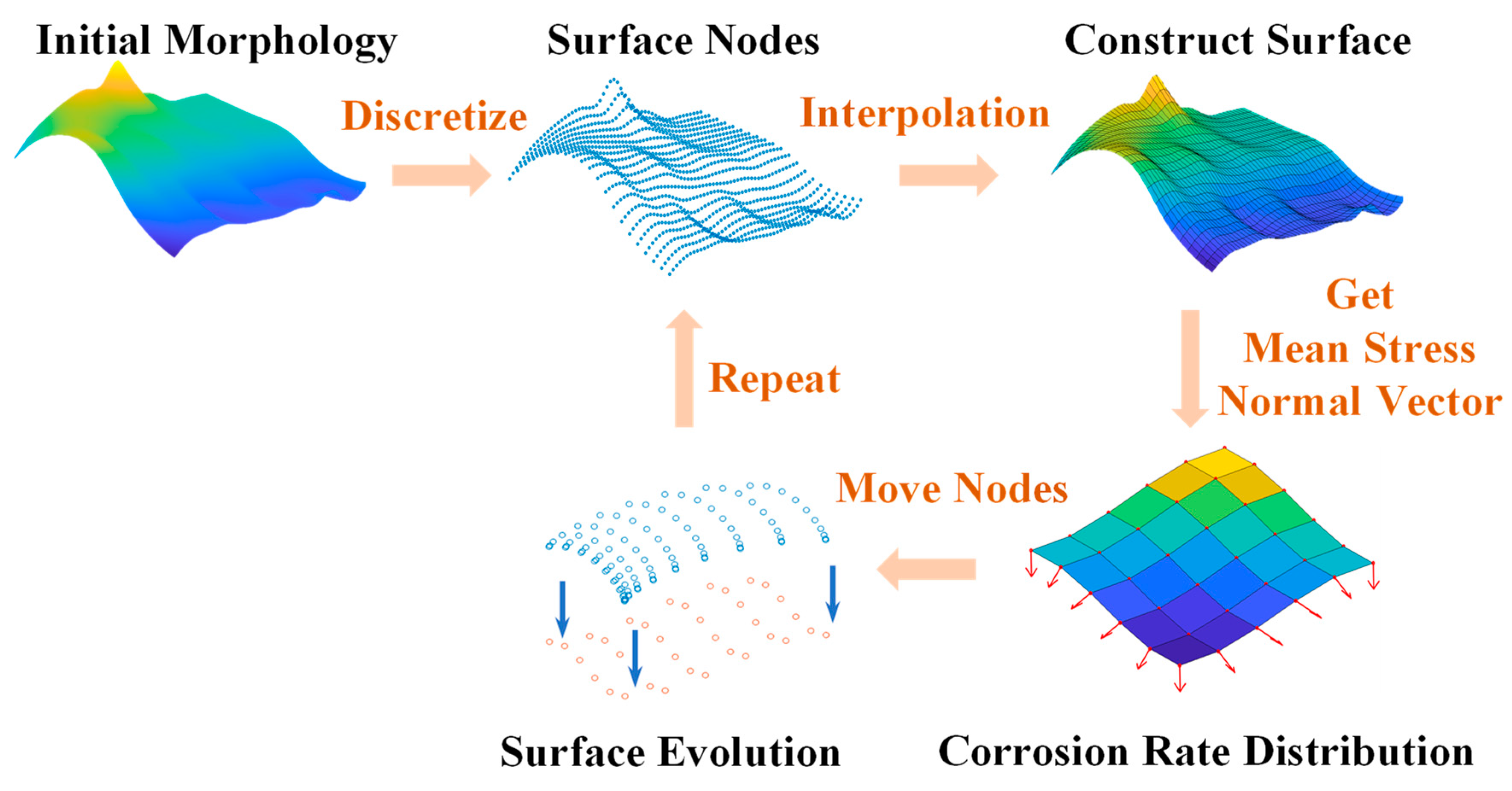 Initial Morphology

Discretize

Surface Nodes

Interpolation

Construct Surface

Get
Mean Stress
Normal Vector

Repeat

Move Nodes

Surface Evolution

Corrosion Rate Distribution